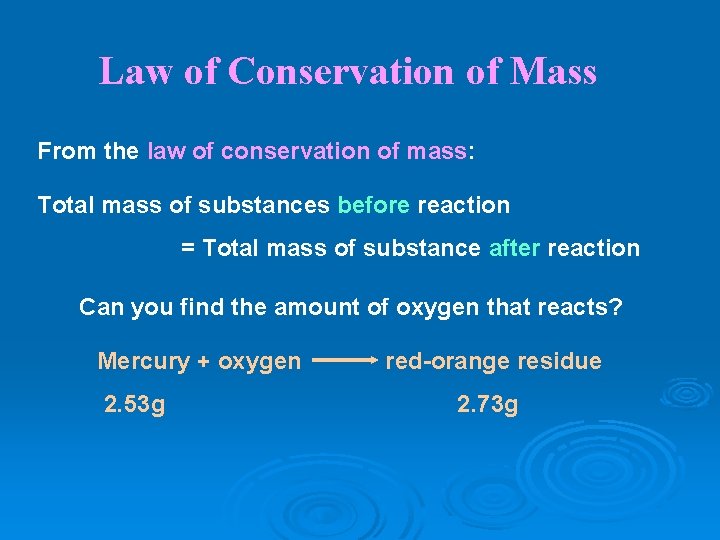 Law of Conservation of Mass

From the law of conservation of mass:

Total mass of substances before reaction

= Total mass of substance after reaction

Can you find the amount of oxygen that reacts?

Mercury + oxygen $\longrightarrow$ red-orange residue

2.53g 2.73g